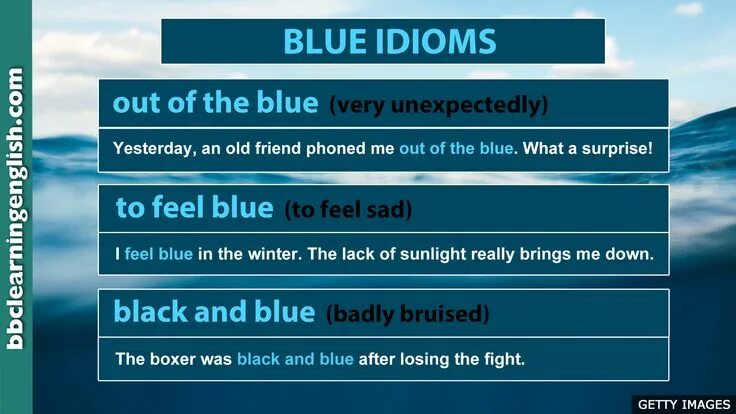 bbclearningenglish.com

BLUE IDIOMS

out of the blue (very unexpectedly)

Yesterday, an old friend phoned me out of the blue. What a surprise!

to feel blue (to feel sad)

I feel blue in the winter. The lack of sunlight really brings me down.

black and blue (badly bruised)

The boxer was black and blue after losing the fight.

GETTY IMAGES